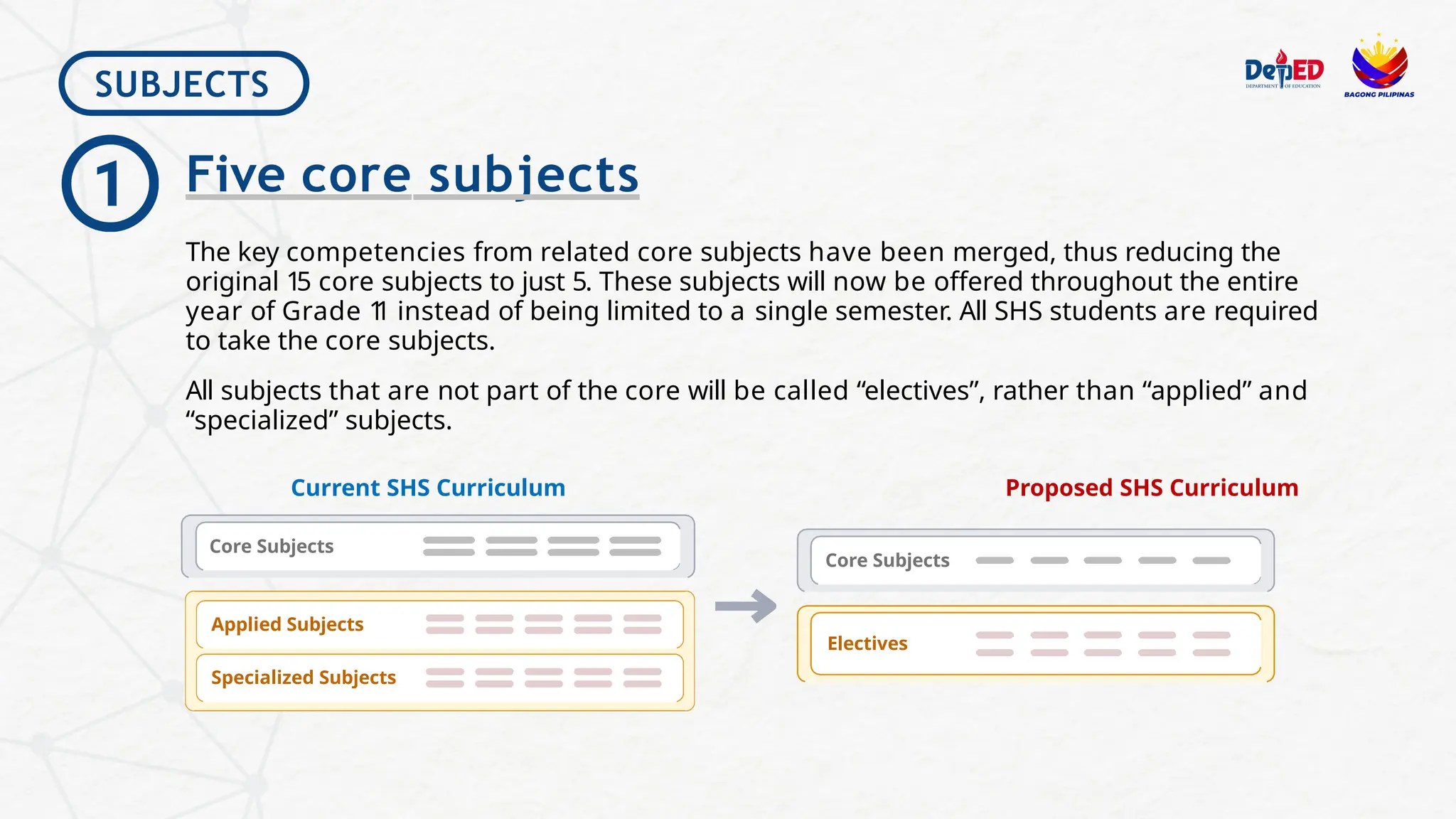 SUBJECTS

DepED
DEPARTMENT OF EDUCATION

BAGONG PILIPINAS

1

Five core subjects

The key competencies from related core subjects have been merged, thus reducing the original 15 core subjects to just 5. These subjects will now be offered throughout the entire year of Grade 11 instead of being limited to a single semester. All SHS students are required to take the core subjects.

All subjects that are not part of the core will be called “electives”, rather than “applied” and “specialized” subjects.

Current SHS Curriculum

Core Subjects

Applied Subjects

Specialized Subjects

Proposed SHS Curriculum

Core Subjects

Electives